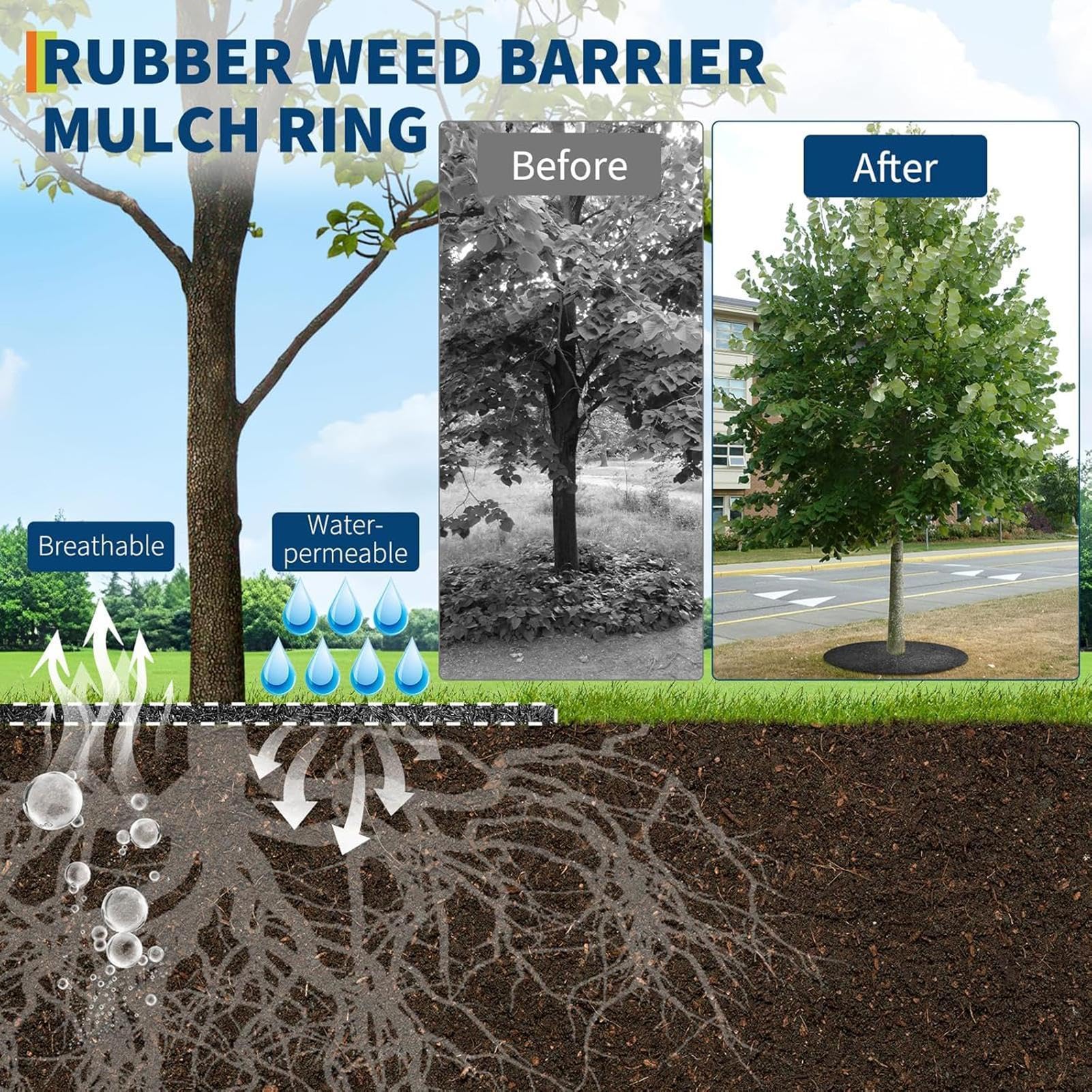 RUBBER WEED BARRIER MULCH RING

Before

After

Breathable

Water-permeable